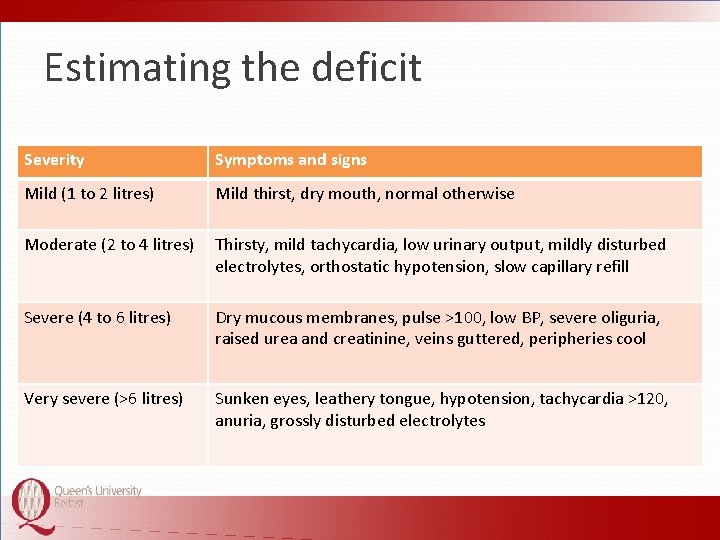 Estimating the deficit

| Severity | Symptoms and signs |
|---|---|
| Mild (1 to 2 litres) | Mild thirst, dry mouth, normal otherwise |
| Moderate (2 to 4 litres) | Thirsty, mild tachycardia, low urinary output, mildly disturbed electrolytes, orthostatic hypotension, slow capillary refill |
| Severe (4 to 6 litres) | Dry mucous membranes, pulse >100, low BP, severe oliguria, raised urea and creatinine, veins guttered, peripheries cool |
| Very severe (>6 litres) | Sunken eyes, leathery tongue, hypotension, tachycardia >120, anuria, grossly disturbed electrolytes |

Queen's University Belfast